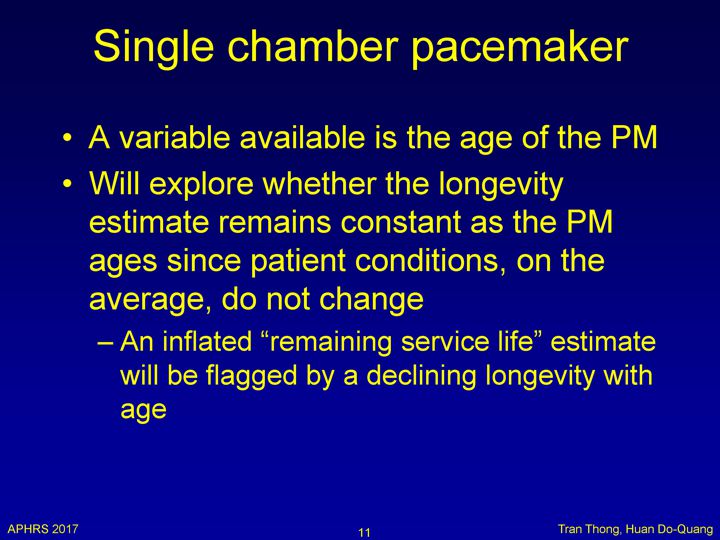 Single chamber pacemaker

• A variable available is the age of the PM
• Will explore whether the longevity estimate remains constant as the PM ages since patient conditions, on the average, do not change
– An inflated “remaining service life” estimate will be flagged by a declining longevity with age

APHRS 2017
11
Tran Thong, Huan Do-Quang